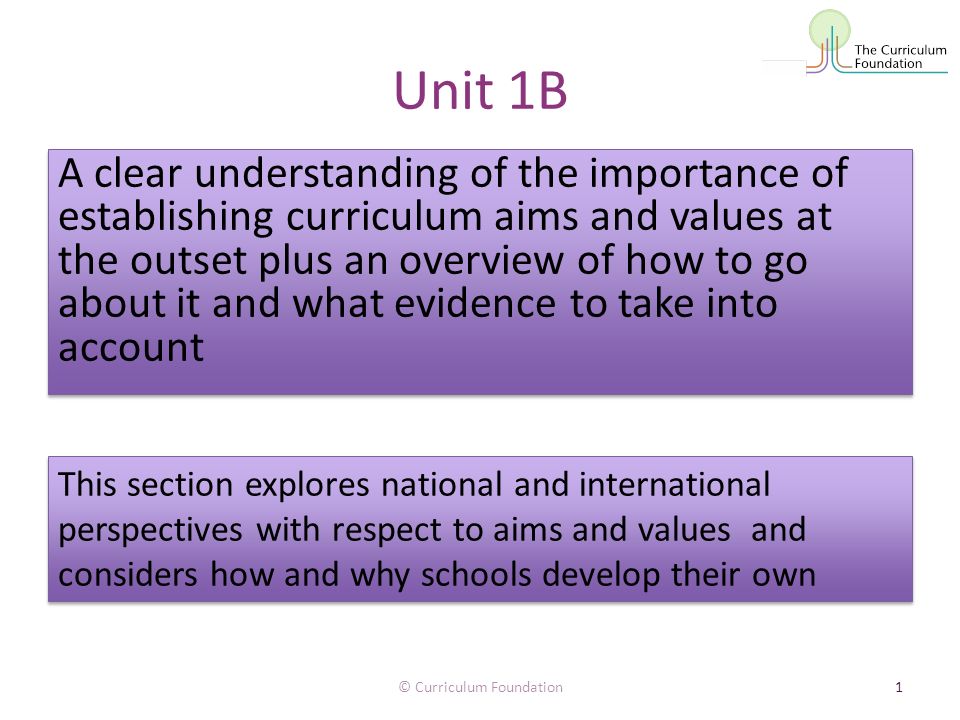 The Curriculum Foundation

Unit 1B

A clear understanding of the importance of establishing curriculum aims and values at the outset plus an overview of how to go about it and what evidence to take into account

This section explores national and international perspectives with respect to aims and values and considers how and why schools develop their own

© Curriculum Foundation

1